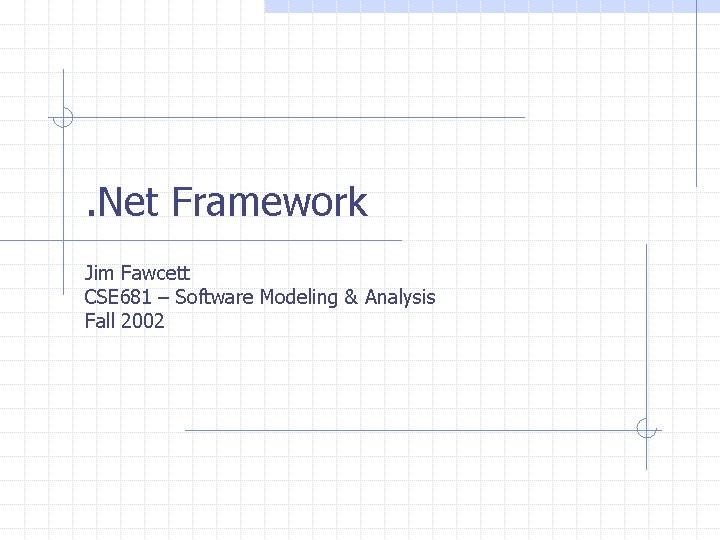 .Net Framework

Jim Fawcett
CSE681 – Software Modeling & Analysis
Fall 2002